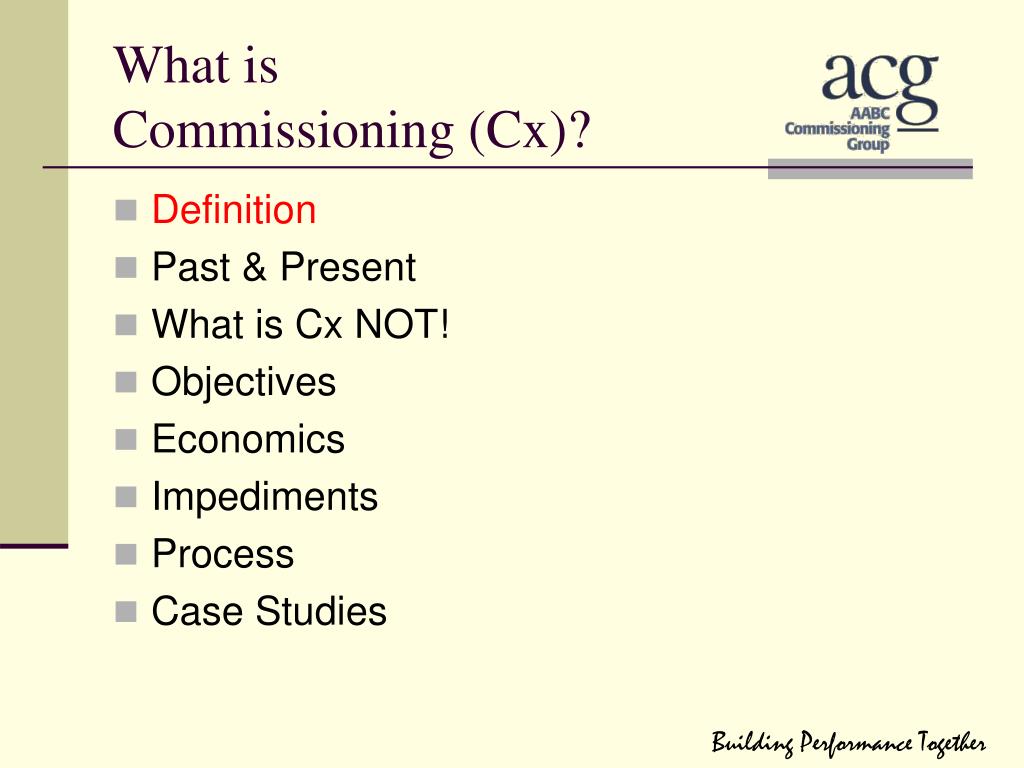 What is Commissioning (Cx)?

acg
AABC
Commissioning
Group

- Definition
- Past & Present
- What is Cx NOT!
- Objectives
- Economics
- Impediments
- Process
- Case Studies

Building Performance Together